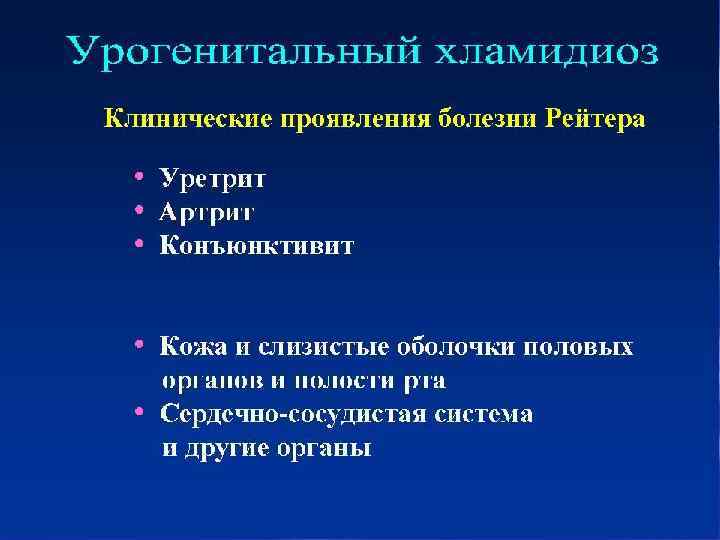 Урогенитальный хламидиоз

Клинические проявления болезни Рейтера

• Уретрит
• Артрит
• Конъюнктивит

• Кожа и слизистые оболочки половых органов и полости рта
• Сердечно-сосудистая система и другие органы